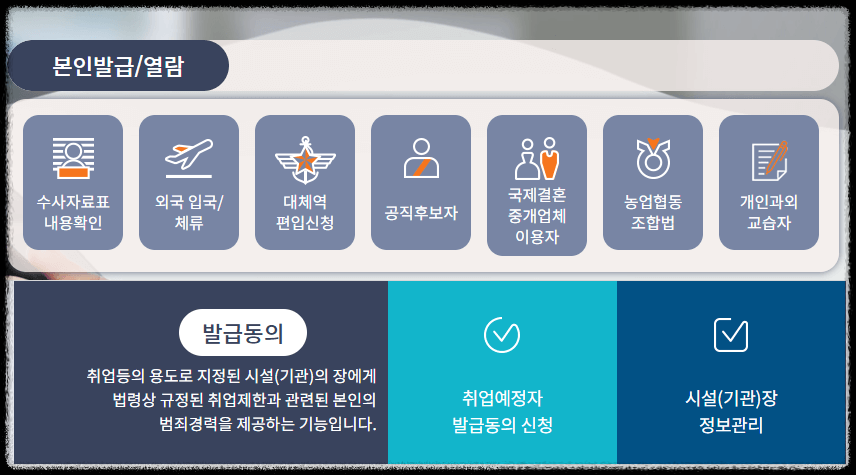 본인발급/열람

수사자료표 내용확인

외국 입국/ 체류

대체역 편입신청

공직후보자

국제결혼 중개업체 이용자

농업협동 조합법

개인과외 교습자

발급동의

취업등의 용도로 지정된 시설(기관)의 장에게 법령상 규정된 취업제한과 관련된 본인의 범죄경력을 제공하는 기능입니다.

취업예정자 발급동의 신청

시설(기관)장 정보관리